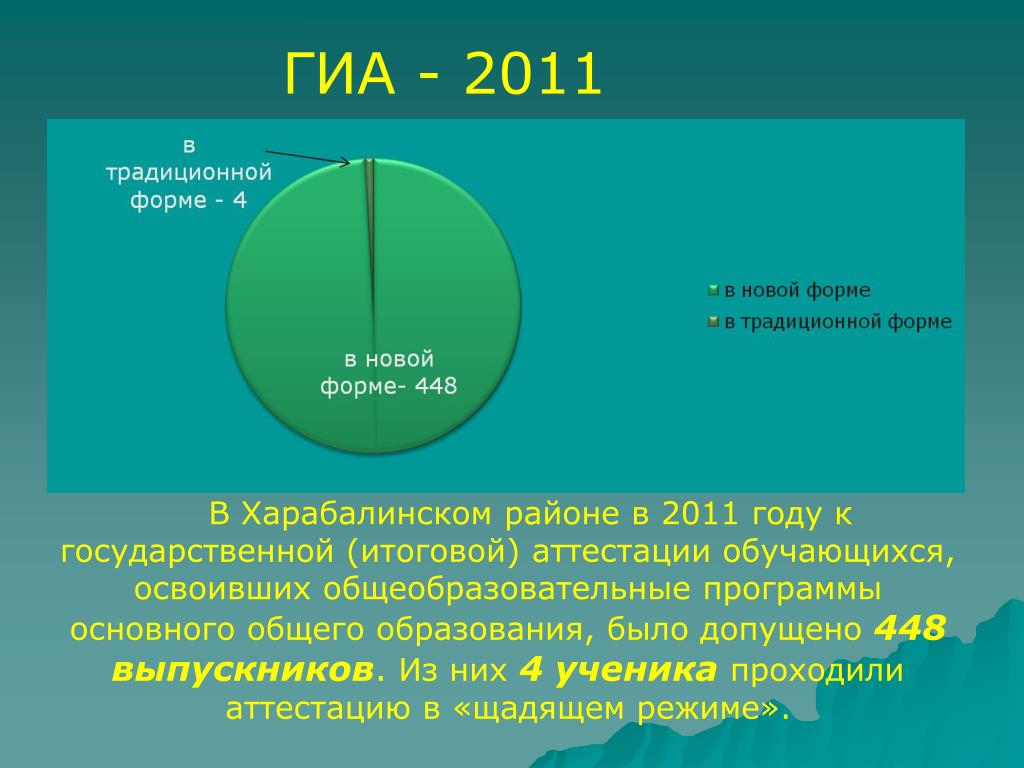 ГИА - 2011

в традиционной форме - 4

в новой форме- 448

в новой форме
в традиционной форме

В Харабалинском районе в 2011 году к государственной (итоговой) аттестации обучающихся, освоивших общеобразовательные программы основного общего образования, было допущено 448 выпускников. Из них 4 ученика проходили аттестацию в «щадящем режиме».